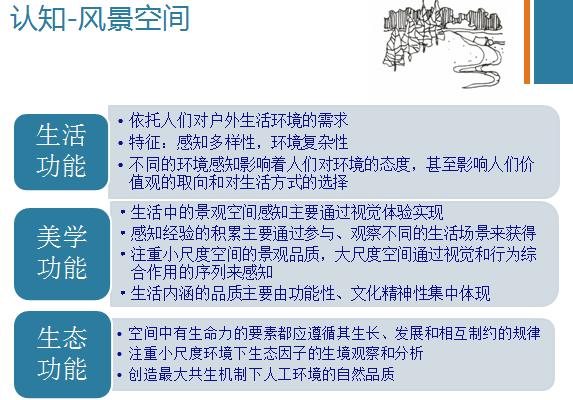 认知-风景空间

生活功能

• 依托人们对户外生活环境的需求
• 特征：感知多样性，环境复杂性
• 不同的环境感知影响着人们对环境的态度，甚至影响人们价值观的取向和对生活方式的选择

美学功能

• 生活中的景观空间感知主要通过视觉体验实现
• 感知经验的积累主要通过参与、观察不同的生活场景来获得
• 注重小尺度空间的景观品质，大尺度空间通过视觉和行为综合作用的序列来感知
• 生活内涵的品质主要由功能性、文化精神性集中体现

生态功能

• 空间中有生命力的要素都应遵循其生长、发展和相互制约的规律
• 注重小尺度环境下生态因子的生境观察和分析
• 创造最大共生机制下人工环境的自然品质